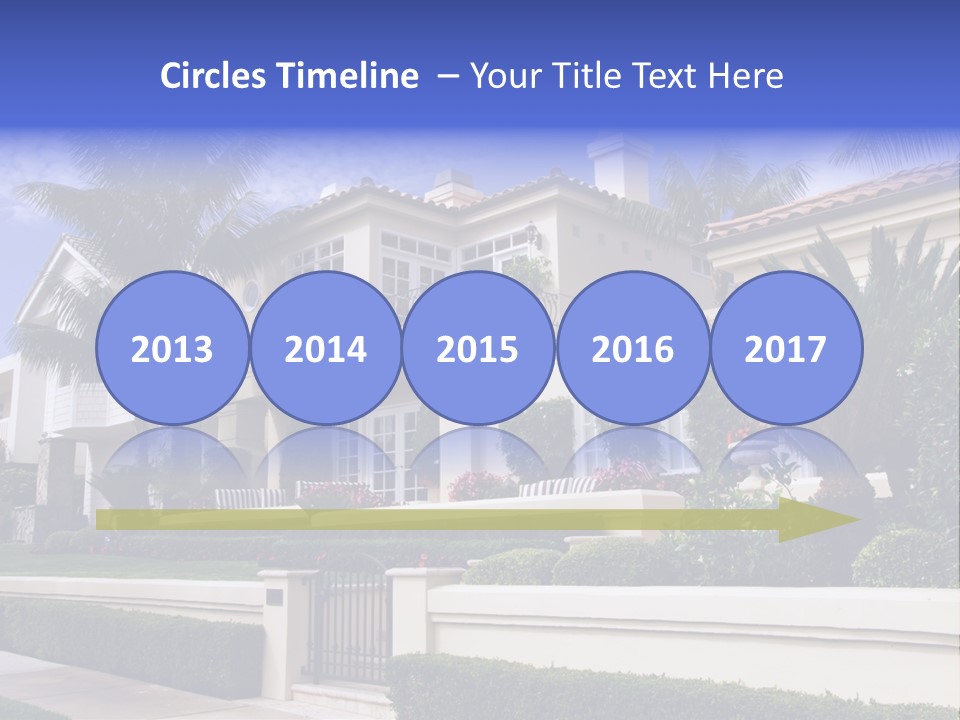 Circles Timeline – Your Title Text Here

2013

2014

2015

2016

2017